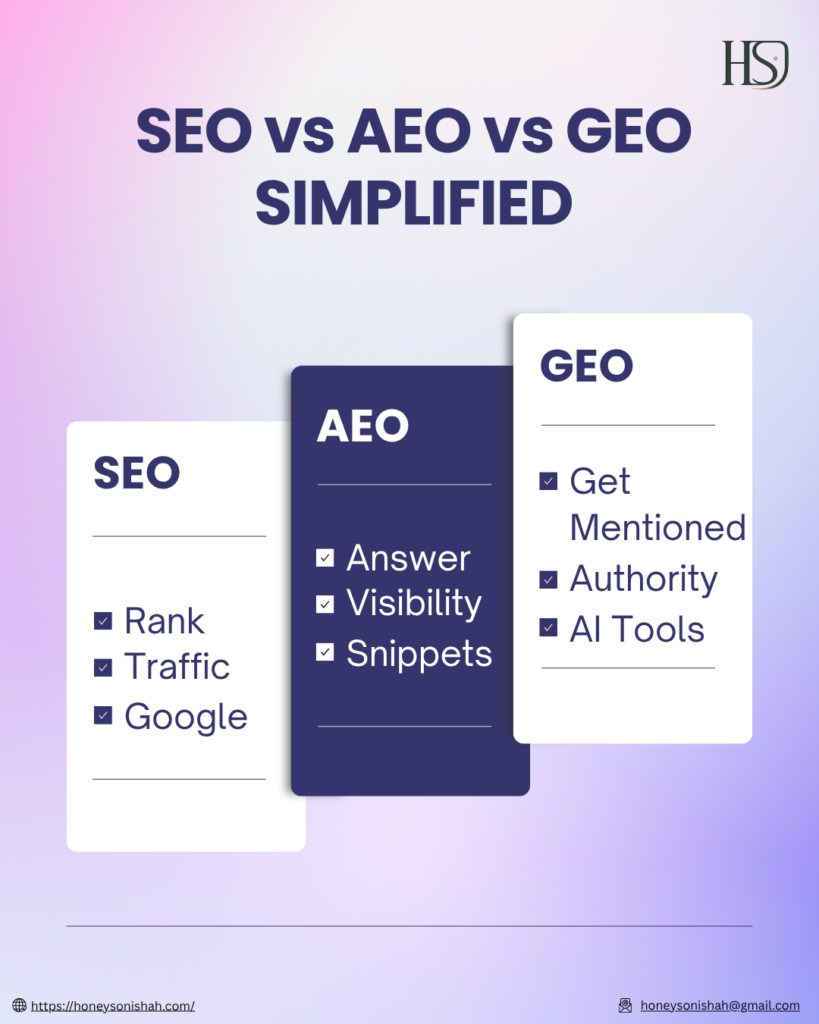 HS

SEO vs AEO vs GEO SIMPLIFIED

SEO

Rank
Traffic
Google

AEO

Answer
Visibility
Snippets

GEO

Get Mentioned
Authority
AI Tools

https://honeysonishah.com/

honeysonishah@gmail.com